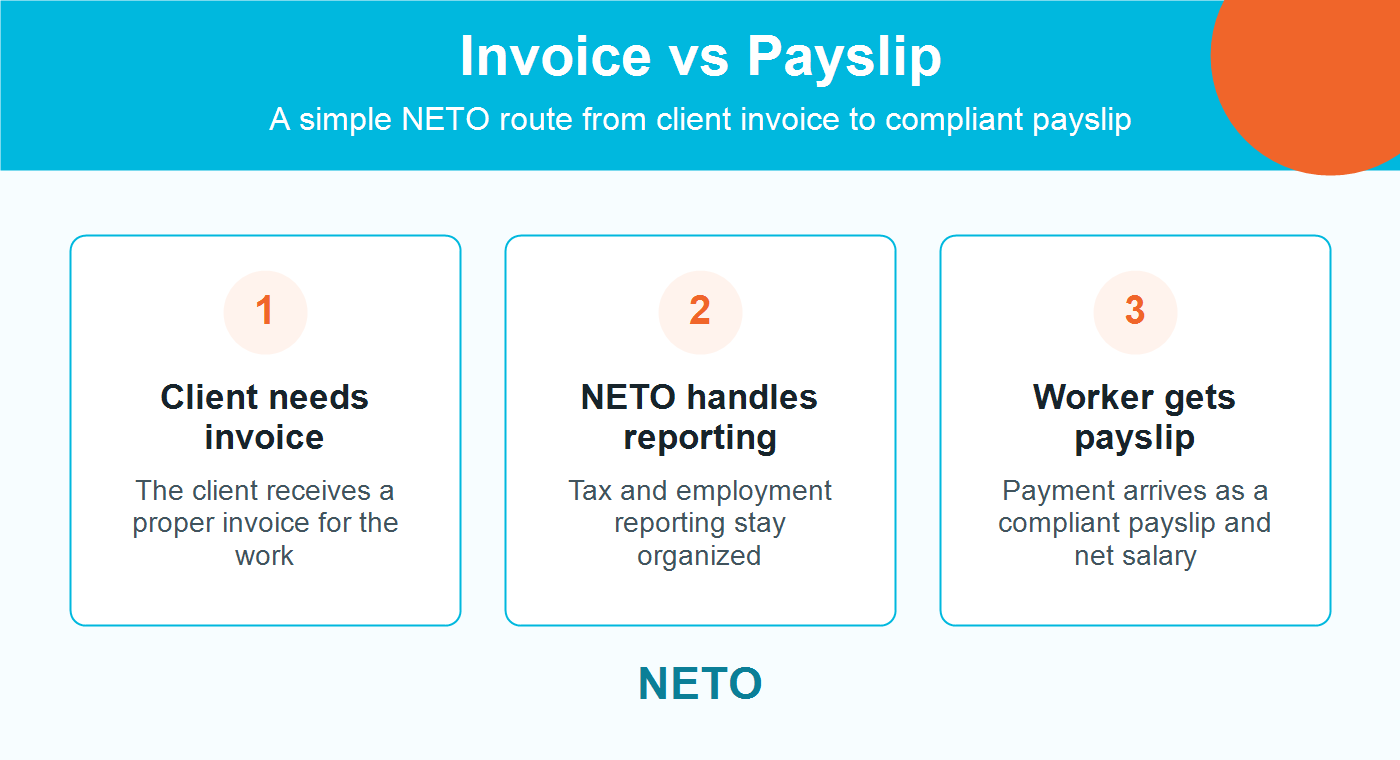 Invoice vs Payslip

A simple NETO route from client invoice to compliant payslip

1

Client needs invoice

The client receives a proper invoice for the work

2

NETO handles reporting

Tax and employment reporting stay organized

3

Worker gets payslip

Payment arrives as a compliant payslip and net salary

NETO